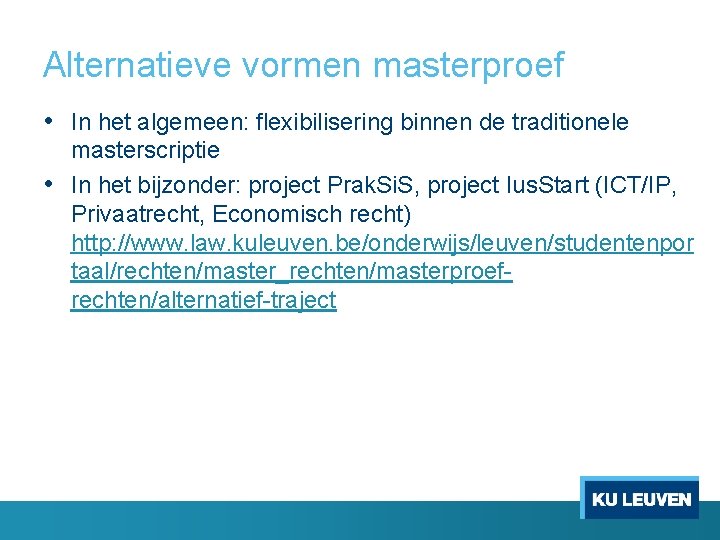 Alternatieve vormen masterproef

• In het algemeen: flexibilisering binnen de traditionele masterscriptie
• In het bijzonder: project PrakSiS, project IusStart (ICT/IP, Privaatrecht, Economisch recht) http://www.law.kuleuven.be/onderwijs/leuven/studentenportaal/rechten/master_rechten/masterproef-rechten/alternatief-traject

KU LEUVEN